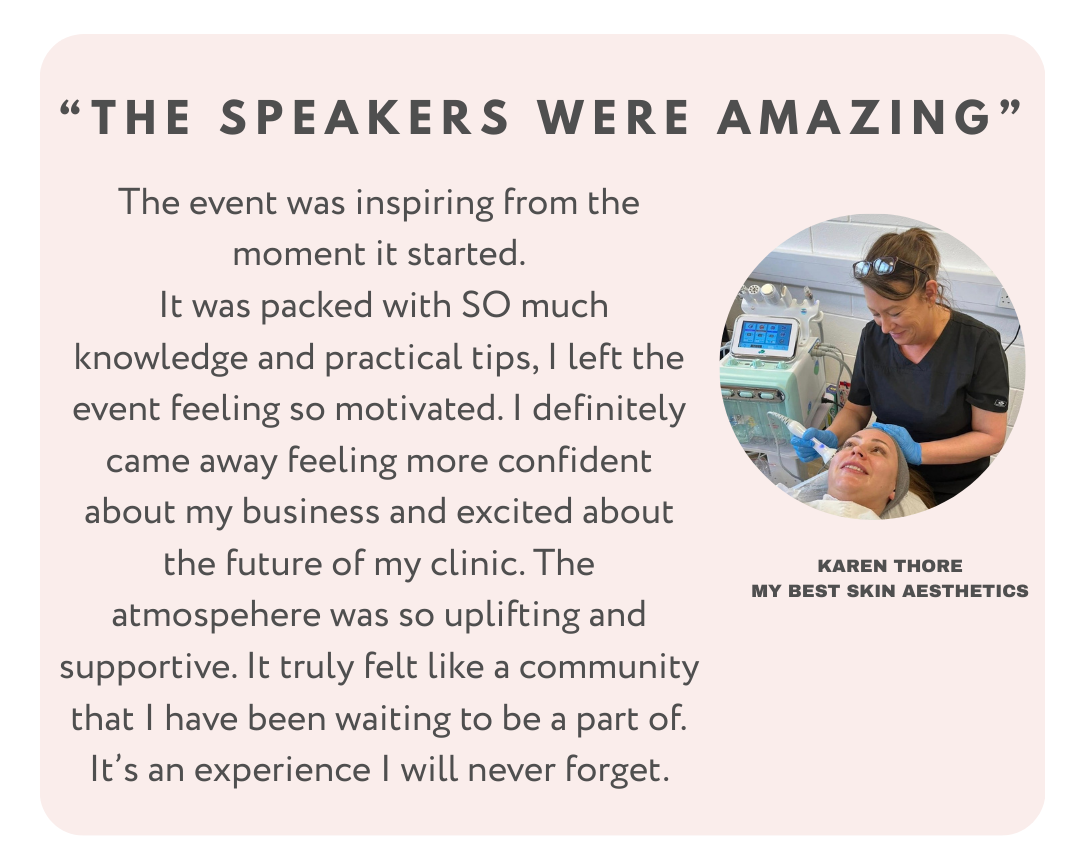 “THE SPEAKERS WERE AMAZING”

The event was inspiring from the moment it started.
It was packed with SO much knowledge and practical tips, I left the event feeling so motivated. I definitely came away feeling more confident about my business and excited about the future of my clinic. The atmospehere was so uplifting and supportive. It truly felt like a community that I have been waiting to be a part of. It’s an experience I will never forget.

KAREN THORE
MY BEST SKIN AESTHETICS